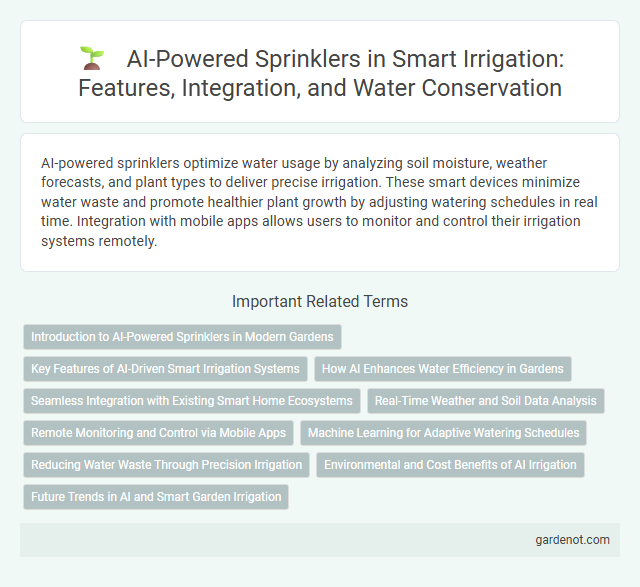 AI-Powered Sprinklers in Smart Irrigation: Features, Integration, and Water Conservation

AI-powered sprinklers optimize water usage by analyzing soil moisture, weather forecasts, and plant types to deliver precise irrigation. These smart devices minimize water waste and promote healthier plant growth by adjusting watering schedules in real time. Integration with mobile apps allows users to monitor and control their irrigation systems remotely.

Important Related Terms

Introduction to AI-Powered Sprinklers in Modern Gardens

Key Features of AI-Driven Smart Irrigation Systems

How AI Enhances Water Efficiency in Gardens

Seamless Integration with Existing Smart Home Ecosystems

Real-Time Weather and Soil Data Analysis

Remote Monitoring and Control via Mobile Apps

Machine Learning for Adaptive Watering Schedules

Reducing Water Waste Through Precision Irrigation

Environmental and Cost Benefits of AI Irrigation

Future Trends in AI and Smart Garden Irrigation

gardenot.com